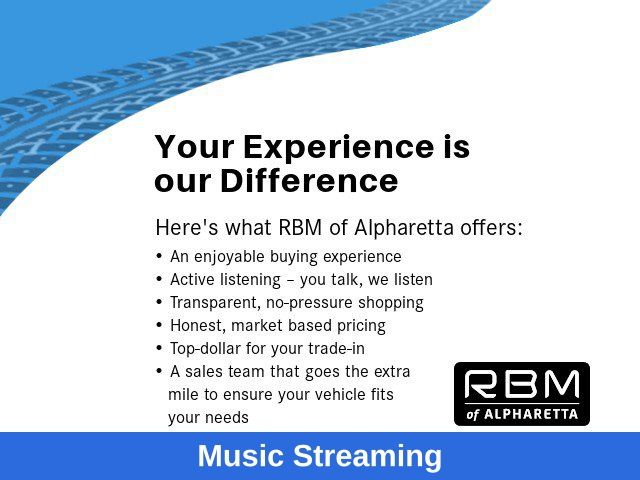 Your Experience is our Difference

Here's what RBM of Alpharetta offers:

• An enjoyable buying experience
• Active listening – you talk, we listen
• Transparent, no-pressure shopping
• Honest, market based pricing
• Top-dollar for your trade-in
• A sales team that goes the extra mile to ensure your vehicle fits your needs

RBM of ALPHARETTA

Music Streaming